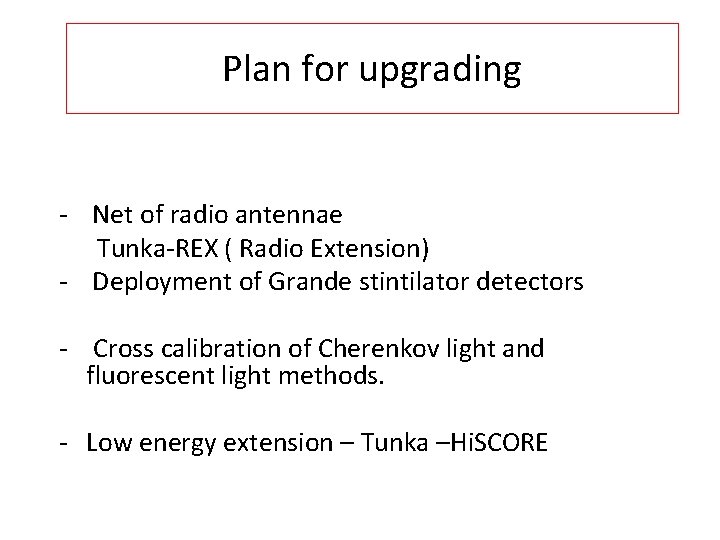 Plan for upgrading

- Net of radio antennae
Tunka-REX ( Radio Extension)
- Deployment of Grande stintilator detectors

- Cross calibration of Cherenkov light and fluorescent light methods.

- Low energy extension – Tunka –HiSCORE